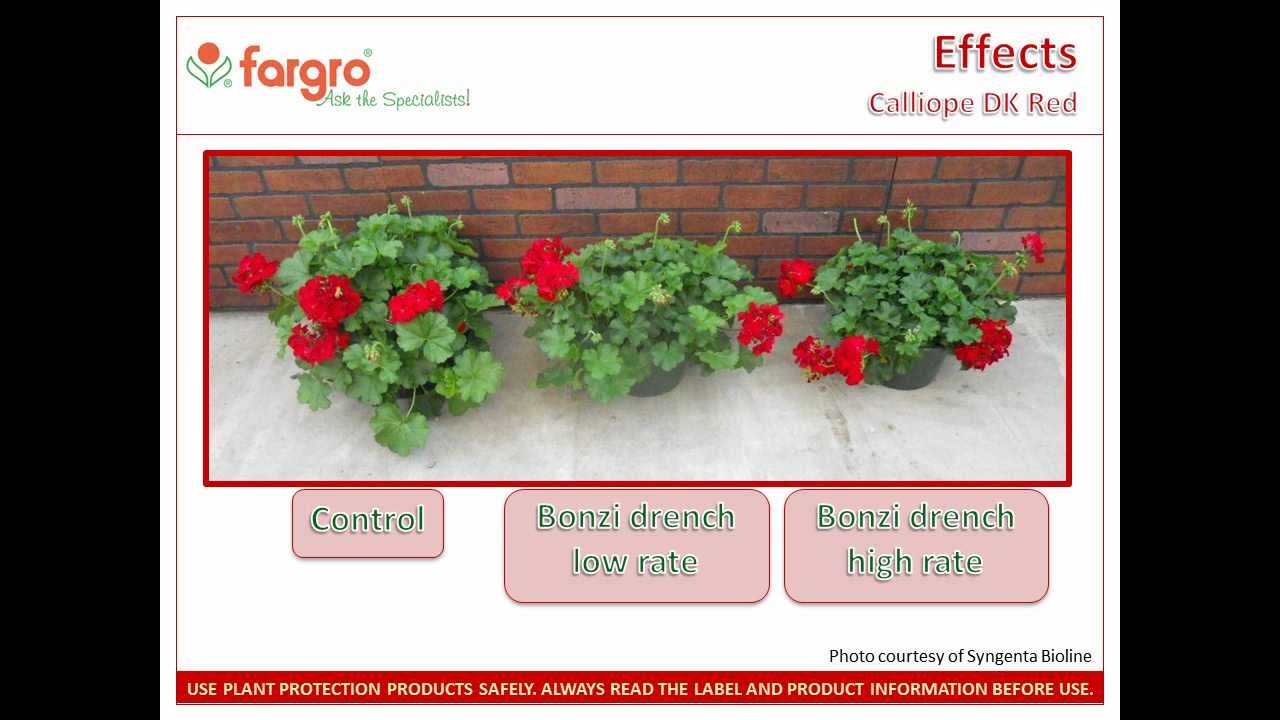 fargro®
Ask the Specialists!

Effects
Calliope DK Red

Control

Bonzi drench low rate

Bonzi drench high rate

Photo courtesy of Syngenta Bioline

USE PLANT PROTECTION PRODUCTS SAFELY. ALWAYS READ THE LABEL AND PRODUCT INFORMATION BEFORE USE.